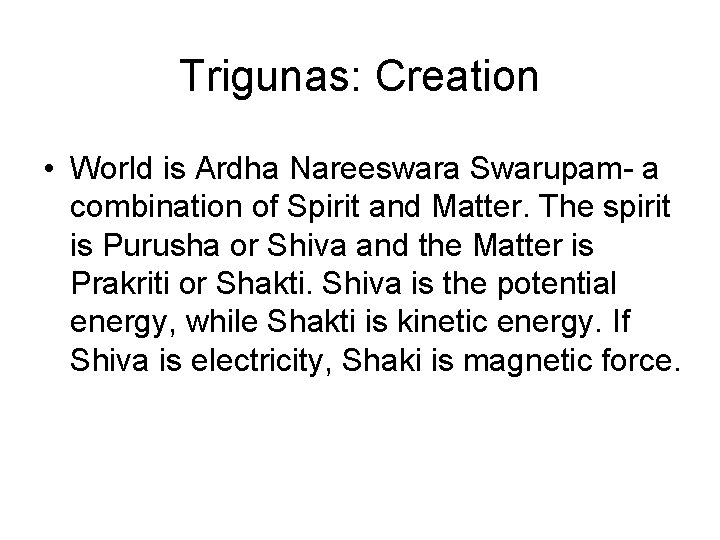 Trigunas: Creation

• World is Ardha Nareeswara Swarupam- a combination of Spirit and Matter. The spirit is Purusha or Shiva and the Matter is Prakriti or Shakti. Shiva is the potential energy, while Shakti is kinetic energy. If Shiva is electricity, Shaki is magnetic force.